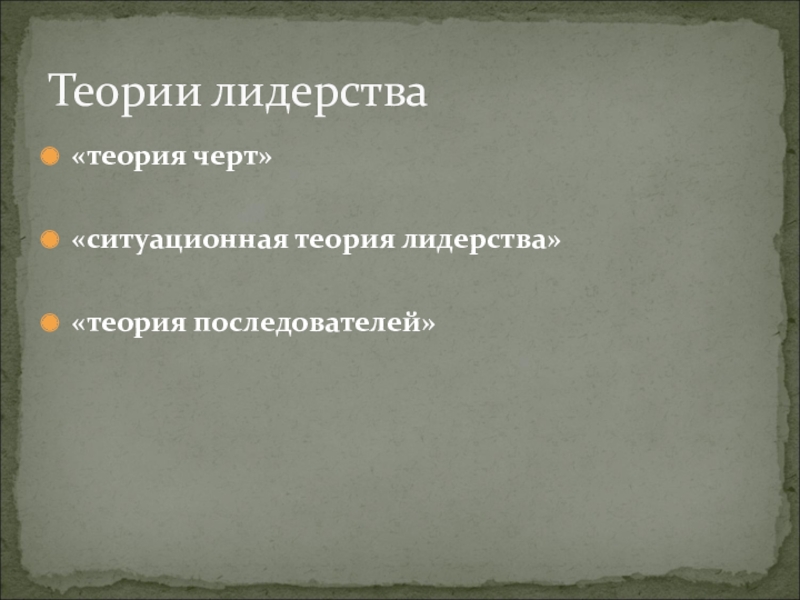 Теории лидерства

«теория черт»

«ситуационная теория лидерства»

«теория последователей»